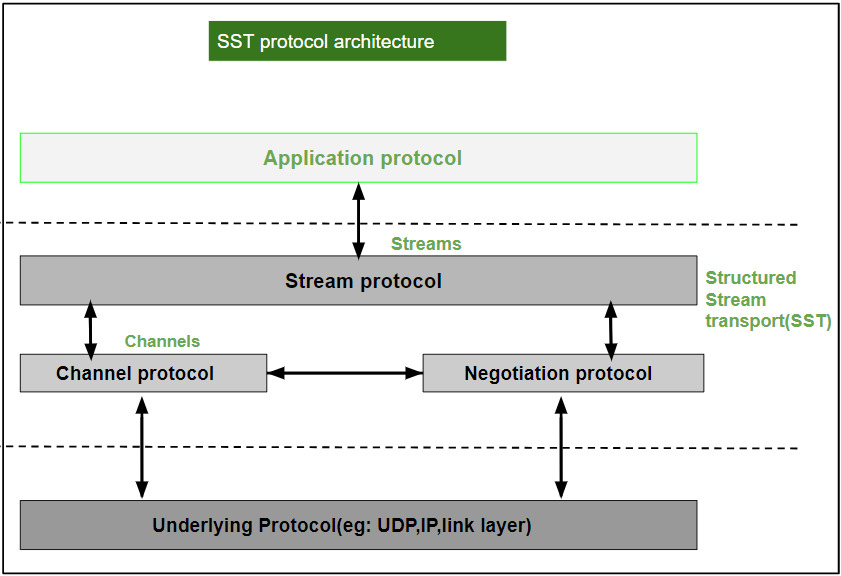 SST protocol architecture

Application protocol

Streams

Stream protocol

Structured Stream transport(SST)

Channels

Channel protocol

Negotiation protocol

Underlying Protocol(eg: UDP,IP,link layer)